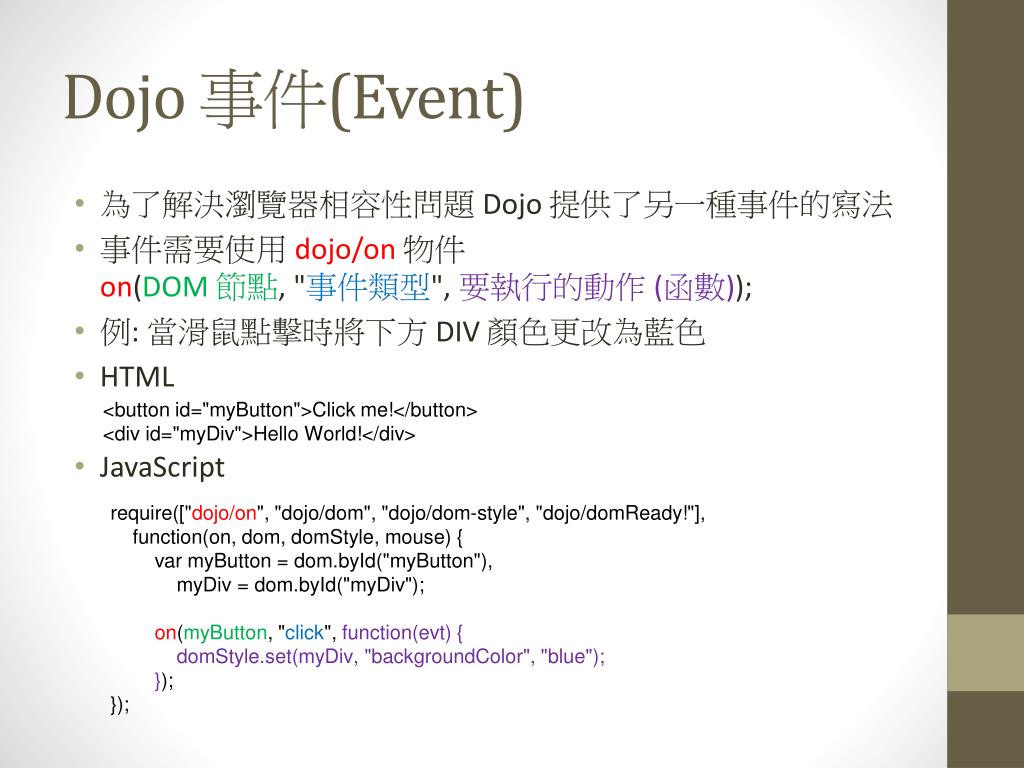 Dojo 事件(Event)

• 為了解決瀏覽器相容性問題 Dojo 提供了另一種事件的寫法
• 事件需要使用 dojo/on 物件
on(DOM 節點, "事件類型", 要執行的動作 (函數));
• 例: 當滑鼠點擊時將下方 DIV 顏色更改為藍色
• HTML
<button id="myButton">Click me!</button>
<div id="myDiv">Hello World!</div>
• JavaScript

require(["dojo/on", "dojo/dom", "dojo/dom-style", "dojo/domReady!"],
function(on, dom, domStyle, mouse) {
var myButton = dom.byId("myButton"),
myDiv = dom.byId("myDiv");

on(myButton, "click", function(evt) {
domStyle.set(myDiv, "backgroundColor", "blue");
});
});